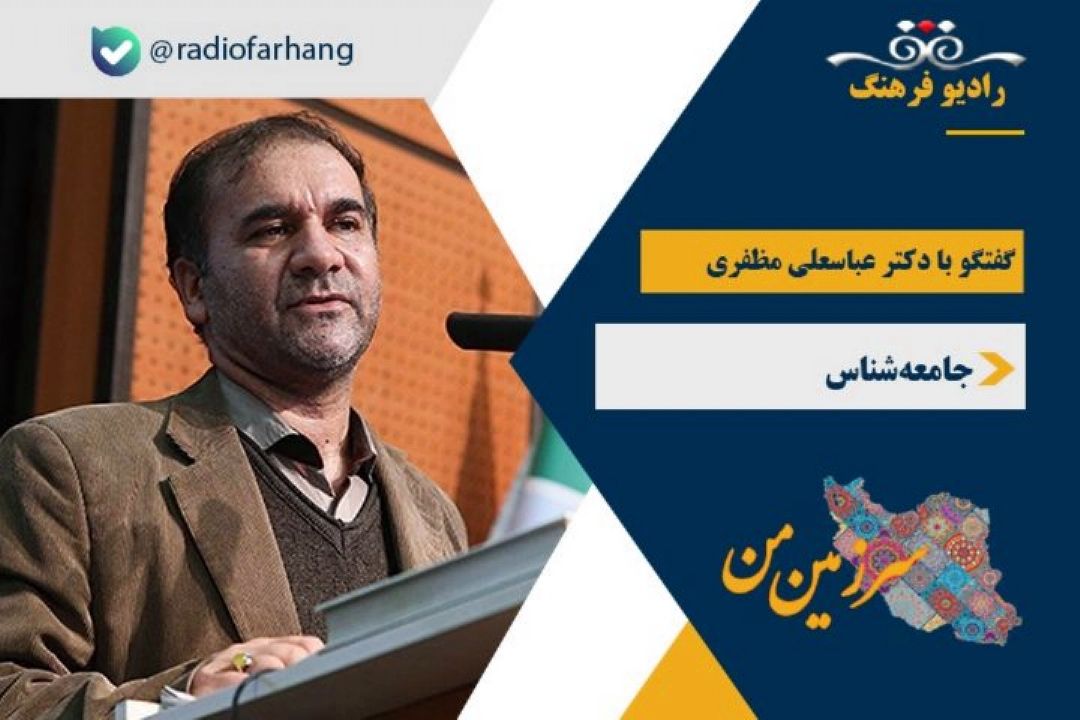 @radiofarhang

رادیو فرهنگ

گفتگو با دکتر عباسعلی مظفری

جامعه‌شناس

سرزمین من